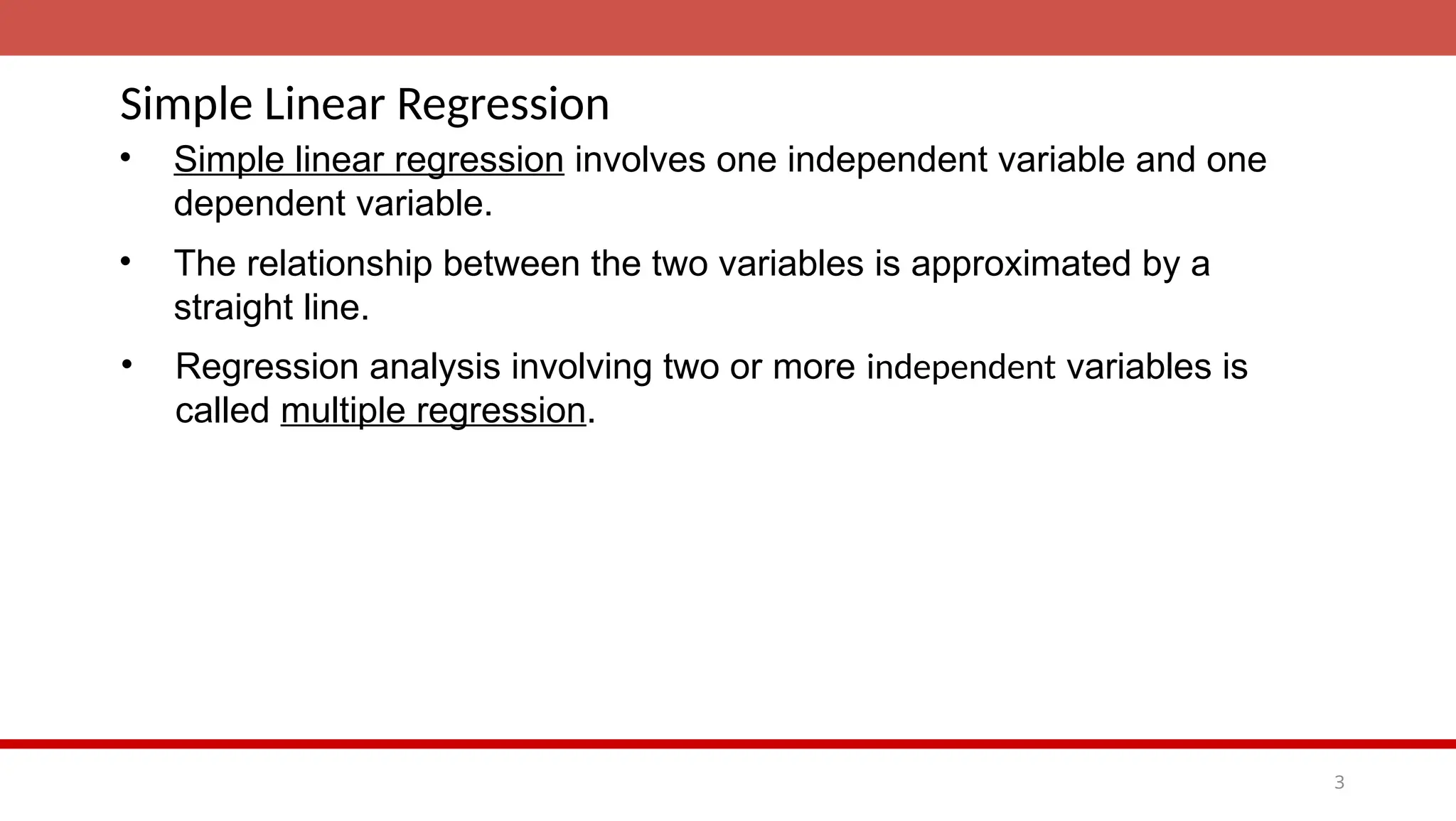 Simple Linear Regression

• Simple linear regression involves one independent variable and one dependent variable.

• The relationship between the two variables is approximated by a straight line.

• Regression analysis involving two or more independent variables is called multiple regression.

3